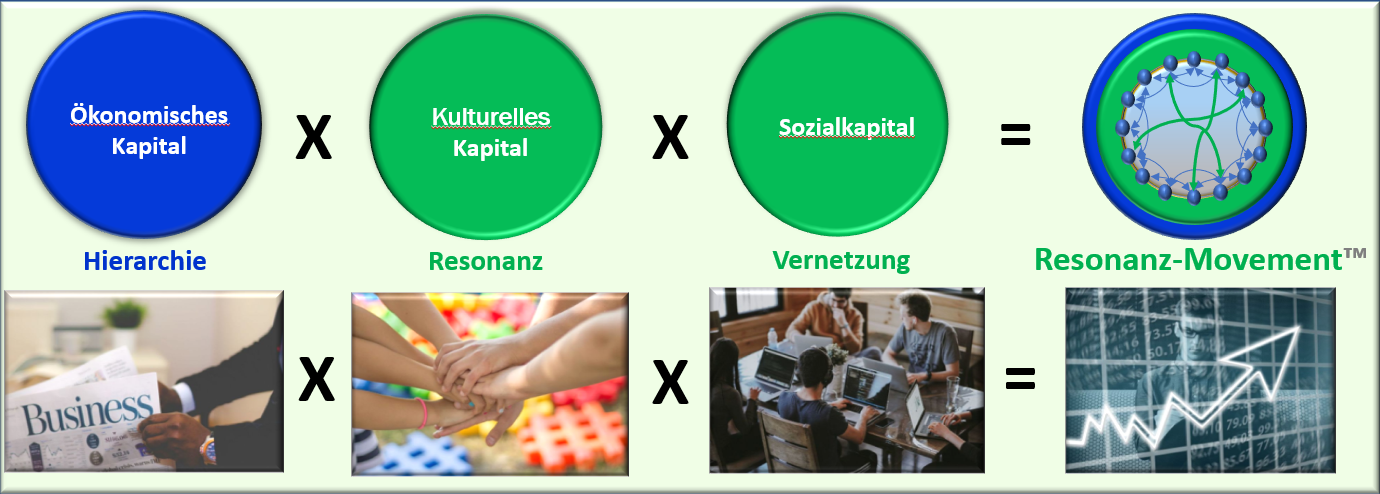 Ökonomisches Kapital

X

Kulturelles Kapital

X

Sozialkapital

=

Hierarchie

Resonanz

Vernetzung

Resonanz-Movement™

Business

X

X

=